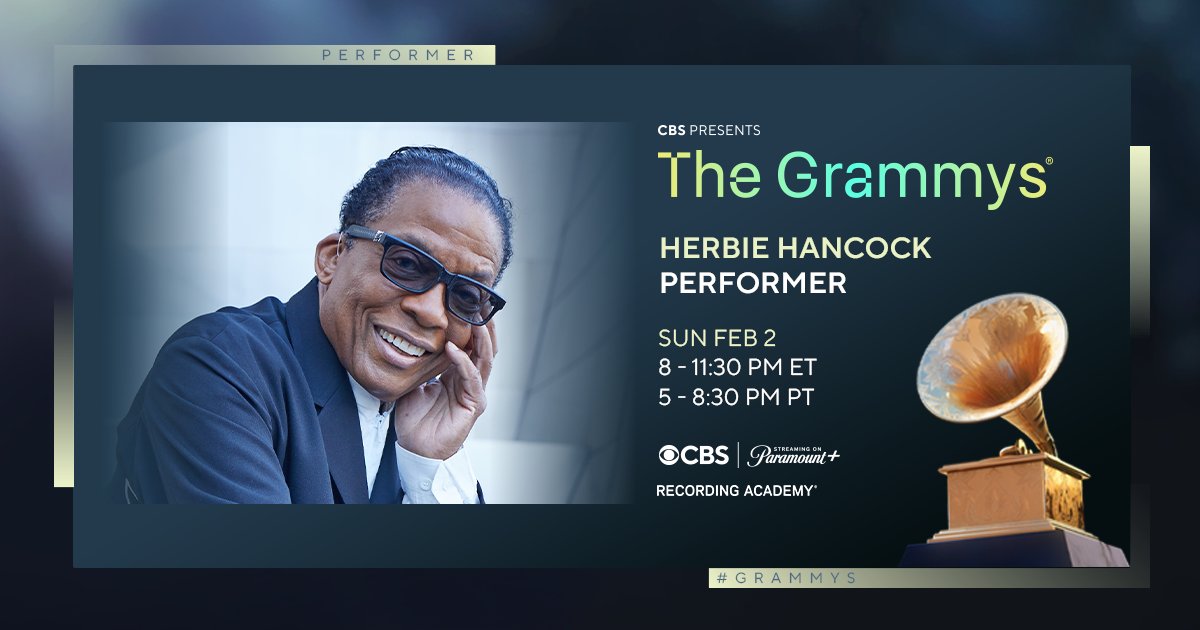 PERFORMER

CBS PRESENTS
The Grammys®

HERBIE HANCOCK
PERFORMER

SUN FEB 2
8 - 11:30 PM ET
5 - 8:30 PM PT

CBS | STREAMING ON Paramount+
RECORDING ACADEMY®

#GRAMMYS